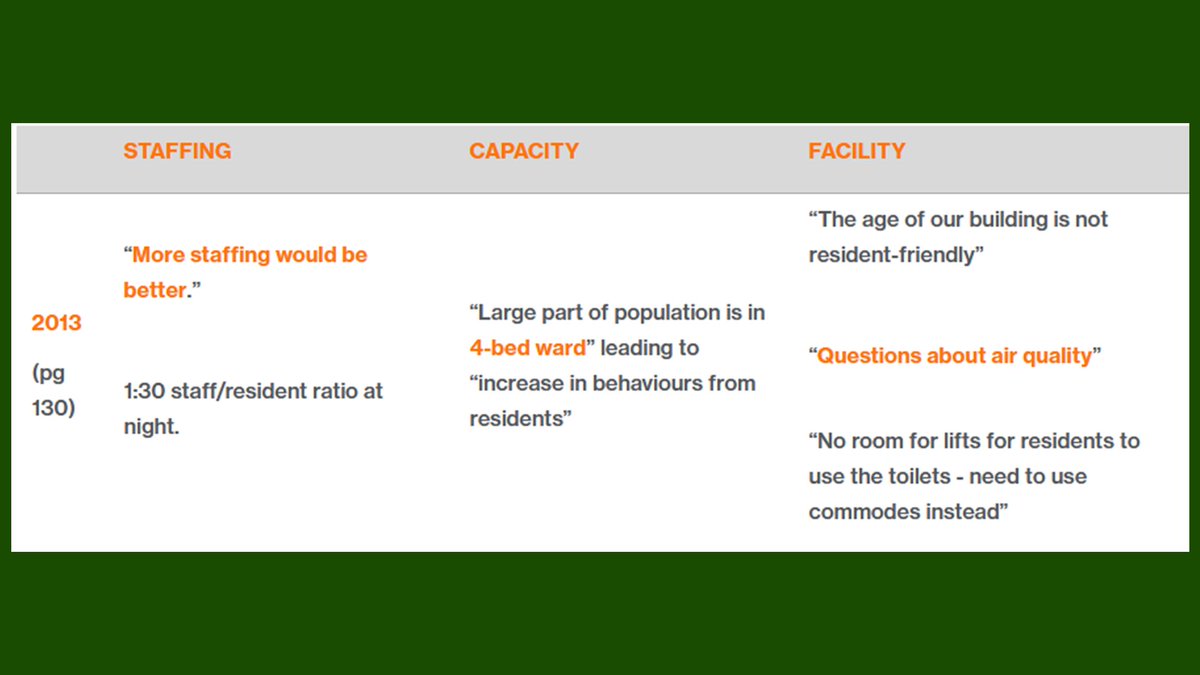 | | STAFFING | CAPACITY | FACILITY |
|---|---|---|---|
| 2013 (pg 130) | “More staffing would be better.” 1:30 staff/resident ratio at night. | “Large part of population is in 4-bed ward” leading to “increase in behaviours from residents” | “The age of our building is not resident-friendly” “Questions about air quality” “No room for lifts for residents to use the toilets - need to use commodes instead” |